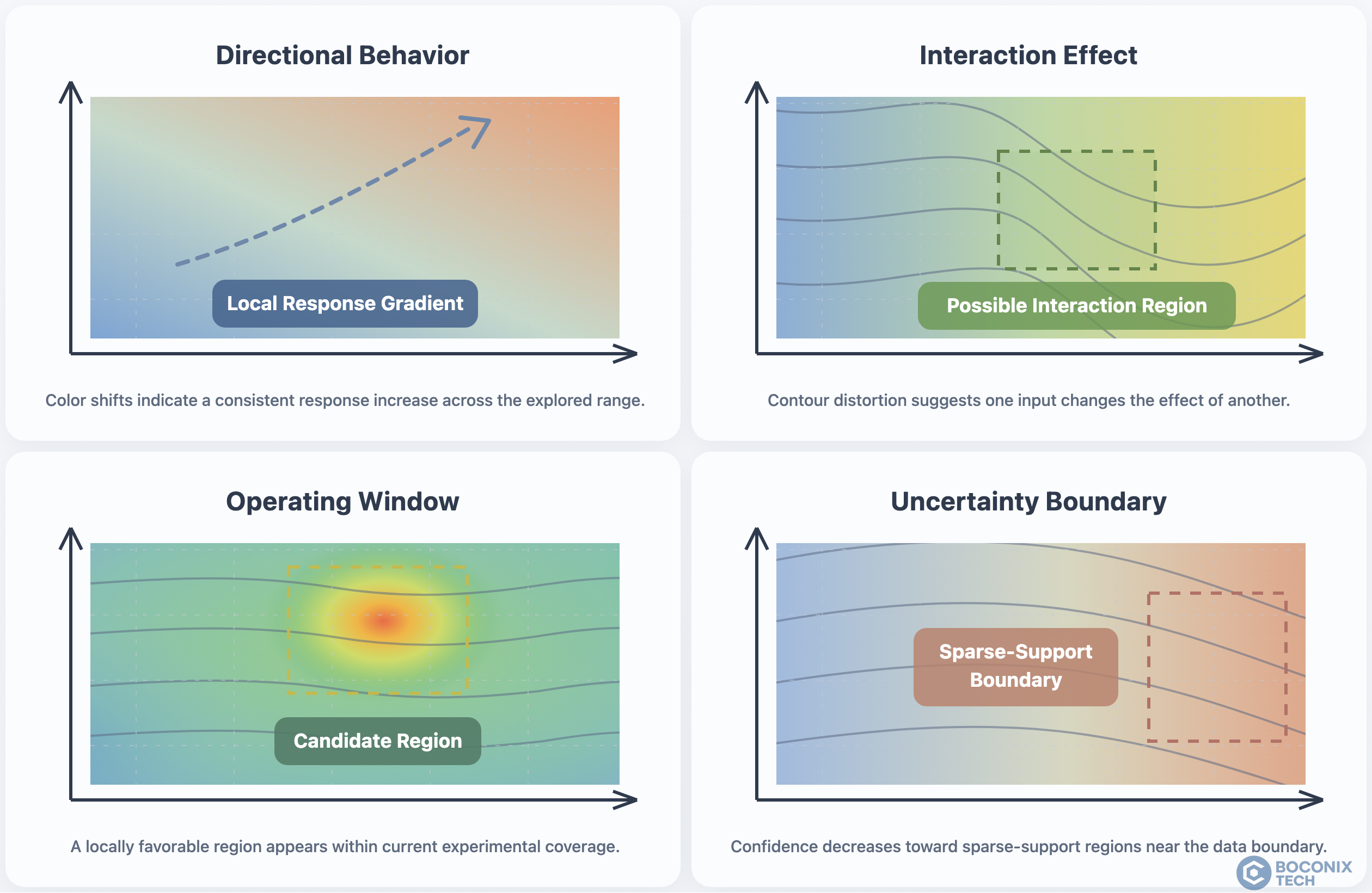 Directional Behavior

Local Response Gradient

Color shifts indicate a consistent response increase across the explored range.

Interaction Effect

Possible Interaction Region

Contour distortion suggests one input changes the effect of another.

Operating Window

Candidate Region

A locally favorable region appears within current experimental coverage.

Uncertainty Boundary

Sparse-Support Boundary

Confidence decreases toward sparse-support regions near the data boundary.

BOCONIX TECH